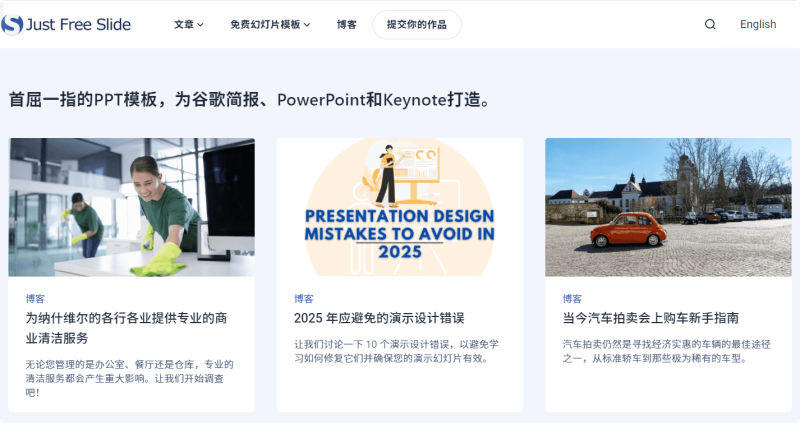 Just Free Slide

文章 免费幻灯片模板 博客 提交你的作品

English

首屈一指的PPT模板，为谷歌简报、PowerPoint和Keynote打造。

博客

为纳什维尔的各行各业提供专业的商业清洁服务

无论您管理的是办公室、餐厅还是仓库，专业的清洁服务都会产生重大影响。让我们开始调查吧!

PRESENTATION DESIGN MISTAKES TO AVOID IN 2025

博客

2025 年应避免的演示设计错误

让我们讨论一下 10 个演示设计错误，以避免学习如何修复它们并确保您的演示幻灯片有效。

博客

当今汽车拍卖会上购车新手指南

汽车拍卖仍然是寻找经济实惠的车辆的最佳途径之一，从标准轿车到那些极为稀有的车型。